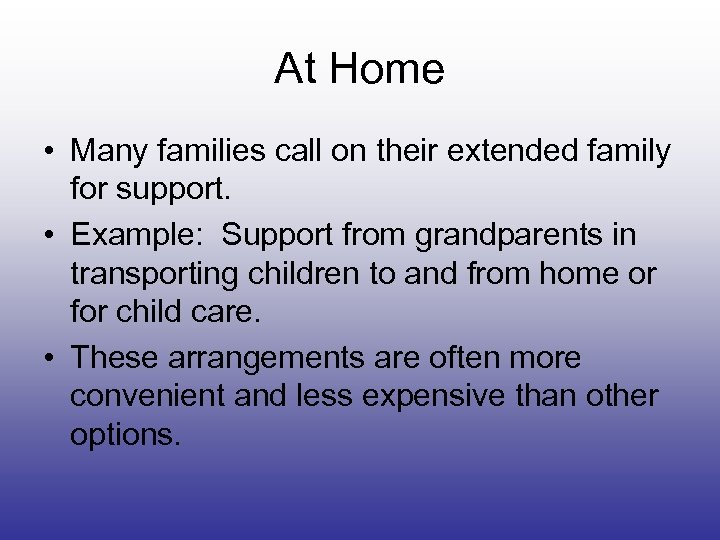 At Home

• Many families call on their extended family for support.

• Example:  Support from grandparents in transporting children to and from home or for child care.

• These arrangements are often more convenient and less expensive than other options.